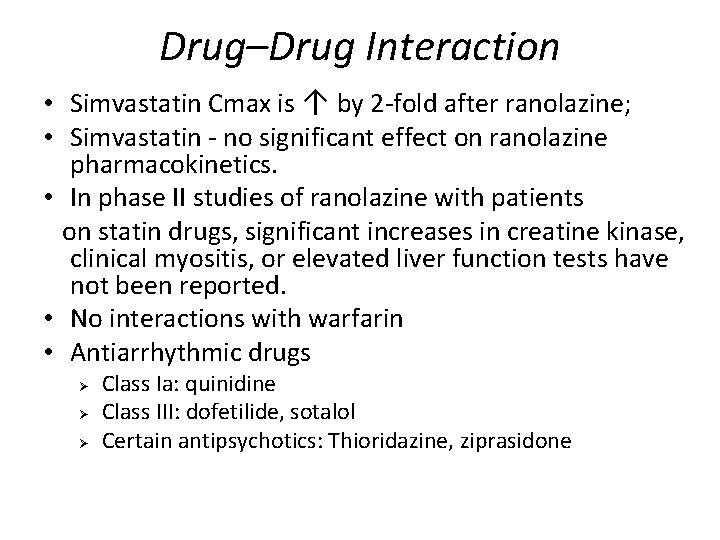 Drug–Drug Interaction

• Simvastatin Cmax is ↑ by 2-fold after ranolazine;
• Simvastatin - no significant effect on ranolazine pharmacokinetics.
• In phase II studies of ranolazine with patients on statin drugs, significant increases in creatine kinase, clinical myositis, or elevated liver function tests have not been reported.
• No interactions with warfarin
• Antiarrhythmic drugs
  ➢ Class Ia: quinidine
  ➢ Class III: dofetilide, sotalol
  ➢ Certain antipsychotics: Thioridazine, ziprasidone